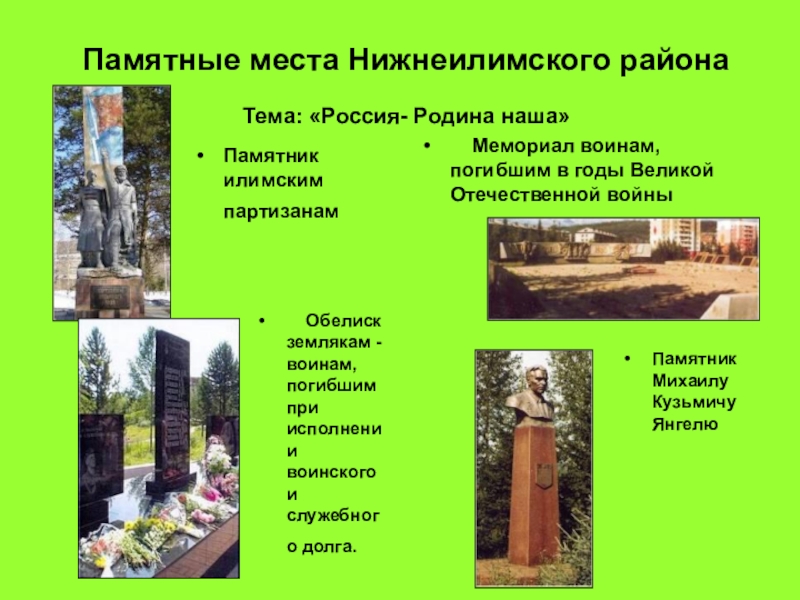 Памятные места Нижнеилимского района

Тема: «Россия- Родина наша»

• Памятник илимским партизанам

• Мемориал воинам, погибшим в годы Великой Отечественной войны

• Обелиск землякам - воинам, погибшим при исполнении воинского и служебного долга.

• Памятник Михаилу Кузьмичу Янгелю